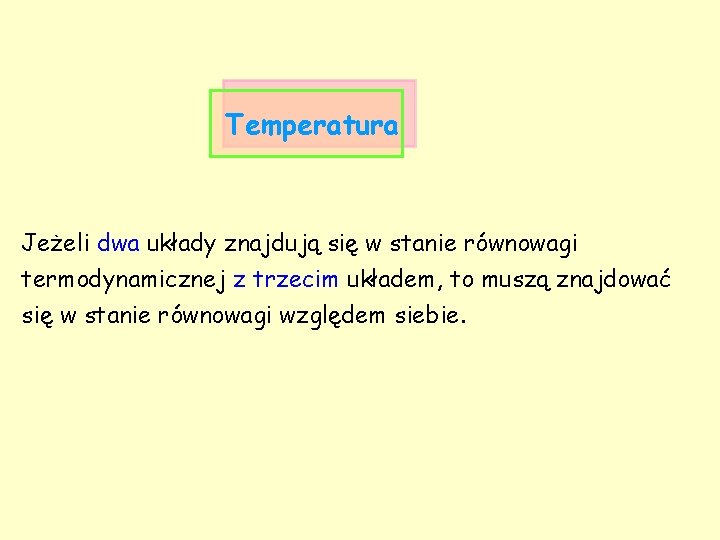 Temperatura

Jeżeli dwa układy znajdują się w stanie równowagi termodynamicznej z trzecim układem, to muszą znajdować się w stanie równowagi względem siebie.